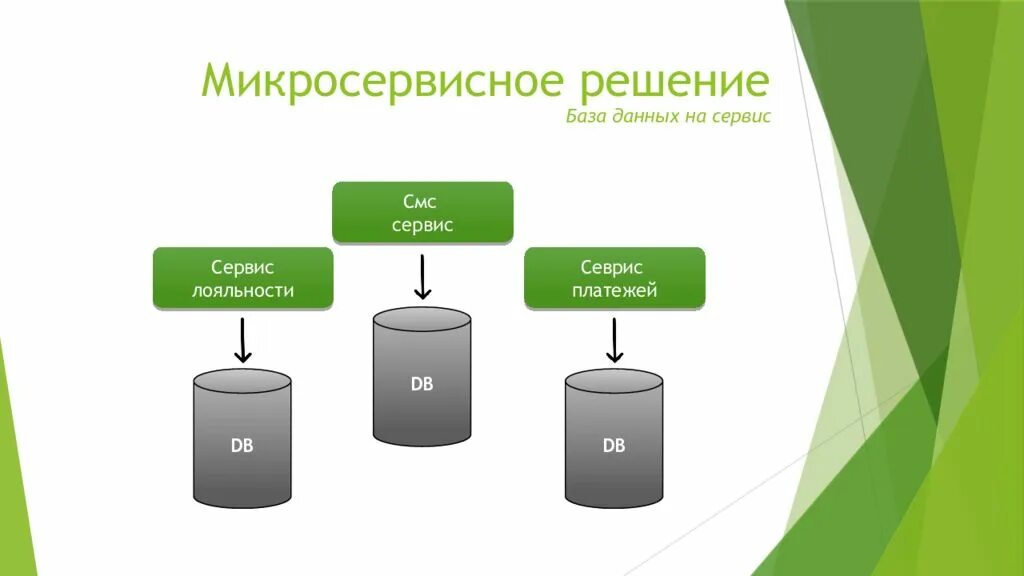 Микросервисное решение
База данных на сервис

Смс сервис

Сервис лояльности

Севрис платежей

DB

DB

DB